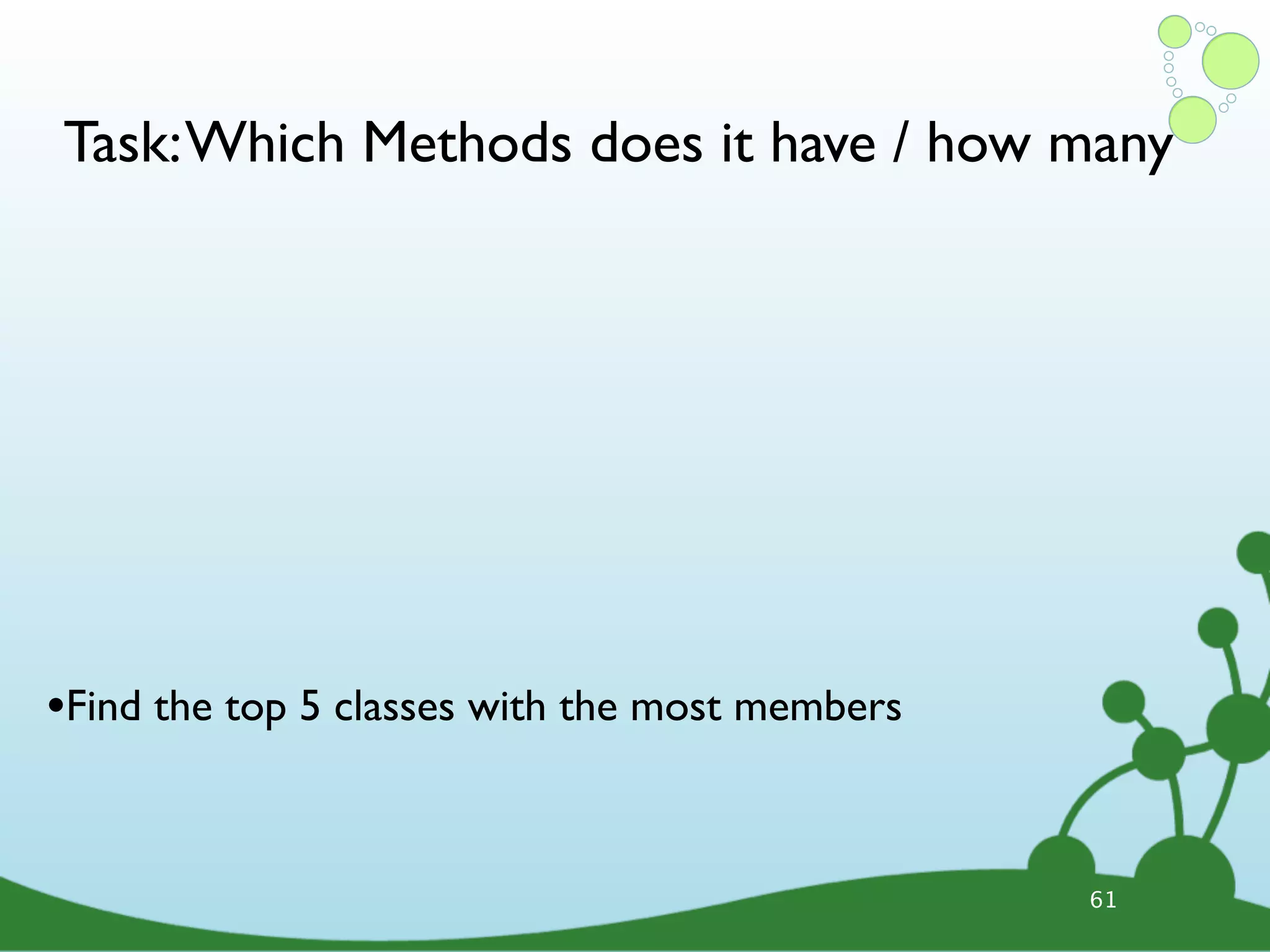 Task: Which Methods does it have / how many

•Find the top 5 classes with the most members

61